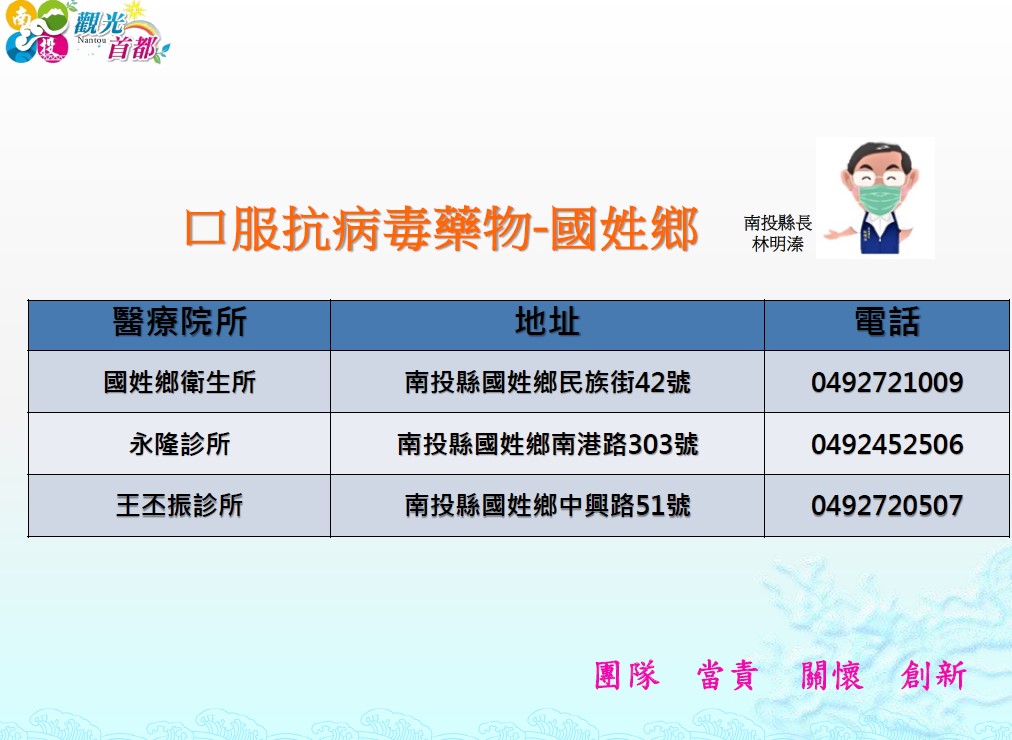 南投 Nantou 觀光首都

口服抗病毒藥物-國姓鄉

南投縣長
林明溱

| 醫療院所 | 地址 | 電話 |
|---|---|---|
| 國姓鄉衛生所 | 南投縣國姓鄉民族街42號 | 0492721009 |
| 永隆診所 | 南投縣國姓鄉南港路303號 | 0492452506 |
| 王丕振診所 | 南投縣國姓鄉中興路51號 | 0492720507 |

團隊　當責　關懷　創新